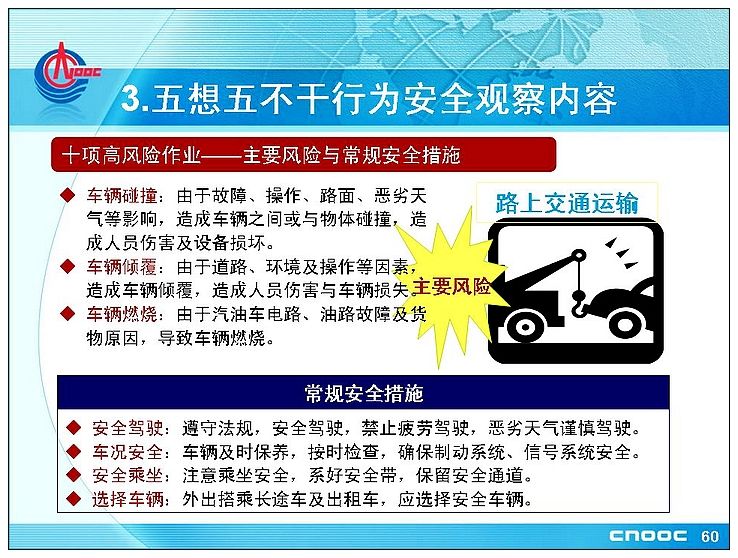 CNOOC

3.五想五不干行为安全观察内容

十项高风险作业——主要风险与常规安全措施

◆ 车辆碰撞：由于故障、操作、路面、恶劣天气等影响，造成车辆之间或与物体碰撞，造成人员伤害及设备损坏。
◆ 车辆倾覆：由于道路、环境及操作等因素，造成车辆倾覆，造成人员伤害与车辆损失。
◆ 车辆燃烧：由于汽油车电路、油路故障及货物原因，导致车辆燃烧。

路上交通运输

主要风险

常规安全措施

◆ 安全驾驶：遵守法规，安全驾驶，禁止疲劳驾驶，恶劣天气谨慎驾驶。
◆ 车况安全：车辆及时保养，按时检查，确保制动系统、信号系统安全。
◆ 安全乘坐：注意乘坐安全，系好安全带，保留安全通道。
◆ 选择车辆：外出搭乘长途车及出租车，应选择安全车辆。

CNOOC 60